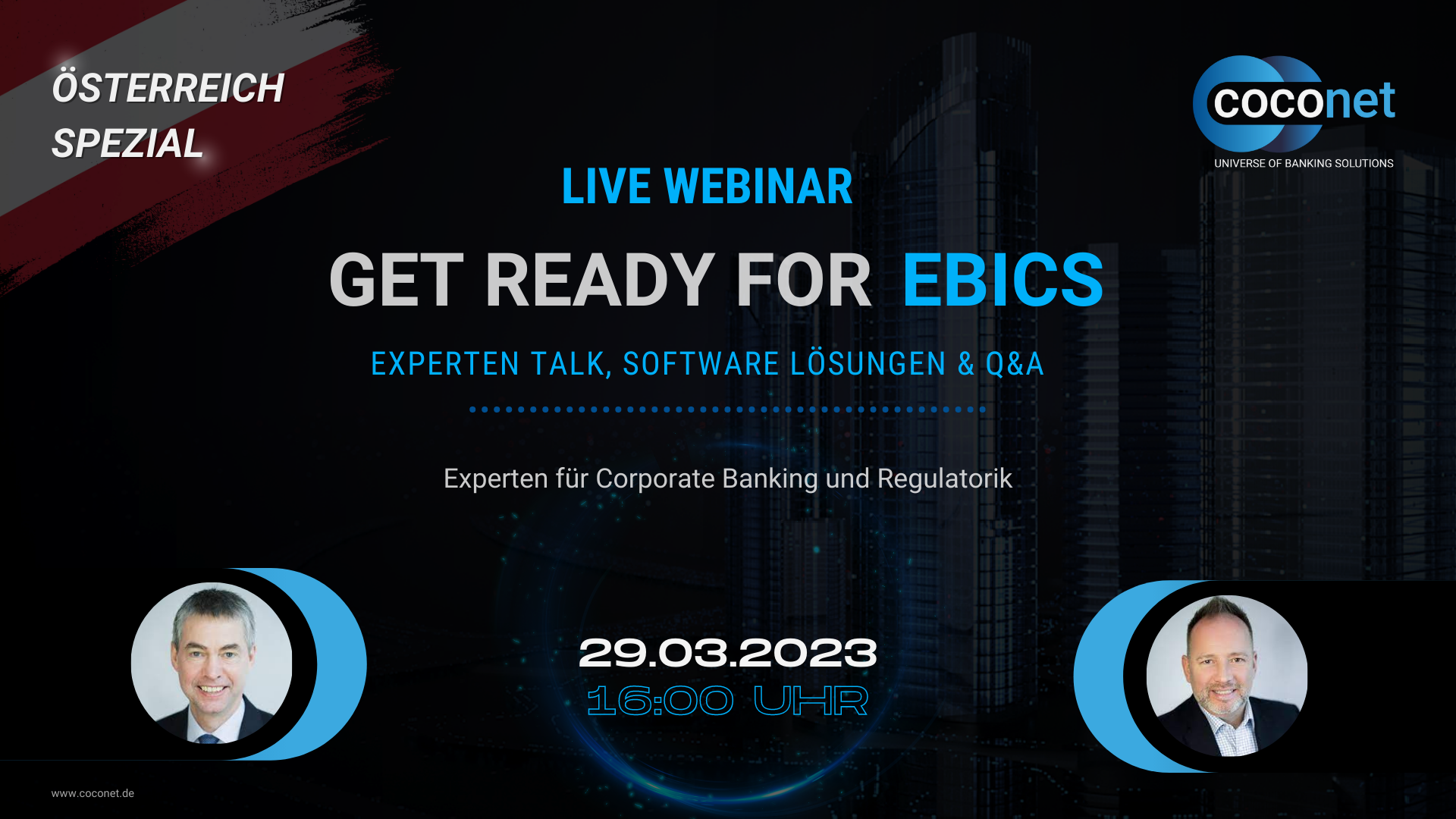 ÖSTERREICH SPEZIAL

coconet
UNIVERSE OF BANKING SOLUTIONS

LIVE WEBINAR

GET READY FOR EBICS

EXPERTEN TALK, SOFTWARE LÖSUNGEN & Q&A

Experten für Corporate Banking und Regulatorik

29.03.2023
16:00 UHR

www.coconet.de